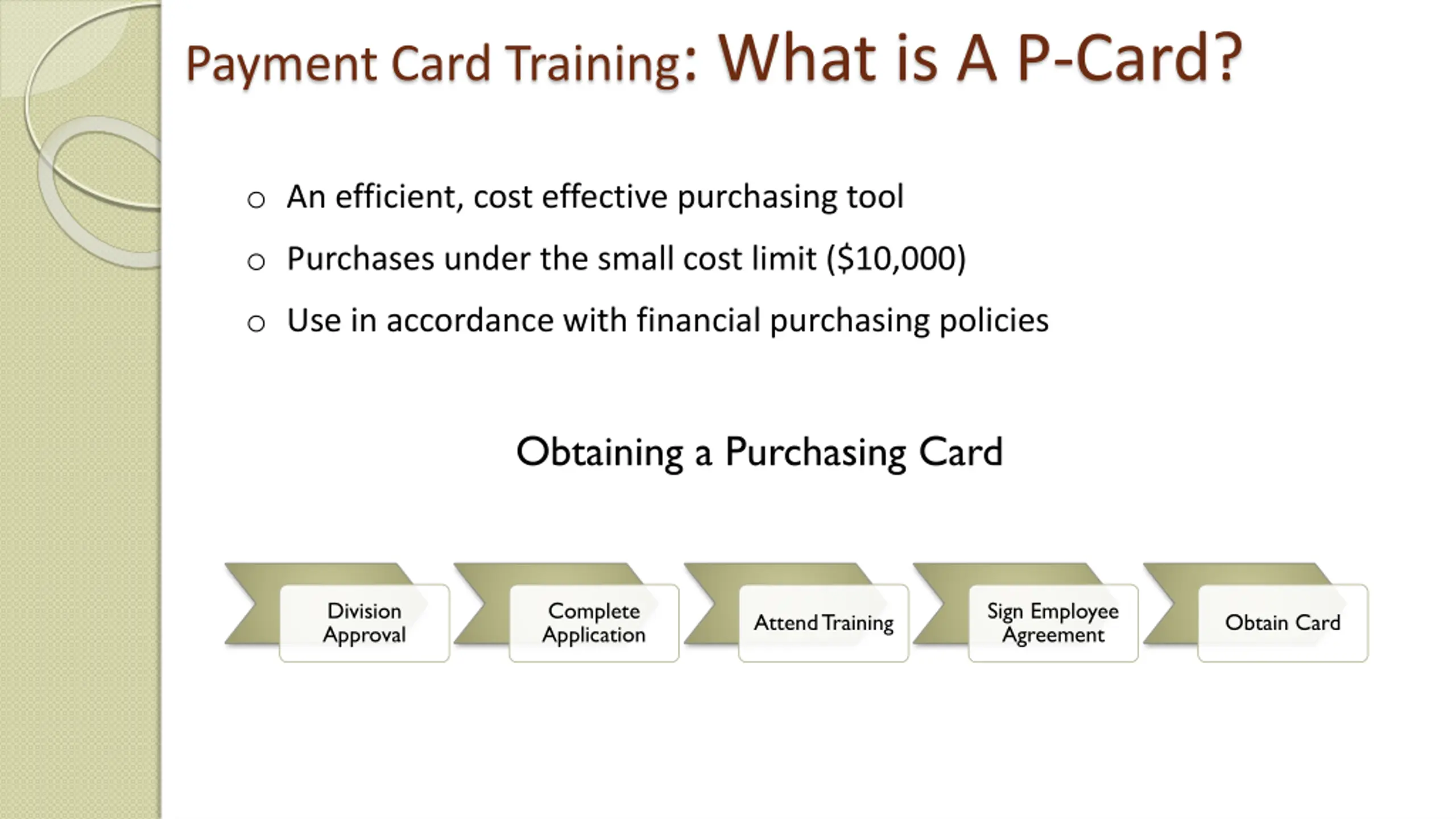 Payment Card Training: What is A P-Card?

○ An efficient, cost effective purchasing tool

○ Purchases under the small cost limit (\$10,000)

○ Use in accordance with financial purchasing policies

Obtaining a Purchasing Card

Division Approval

Complete Application

Attend Training

Sign Employee Agreement

Obtain Card